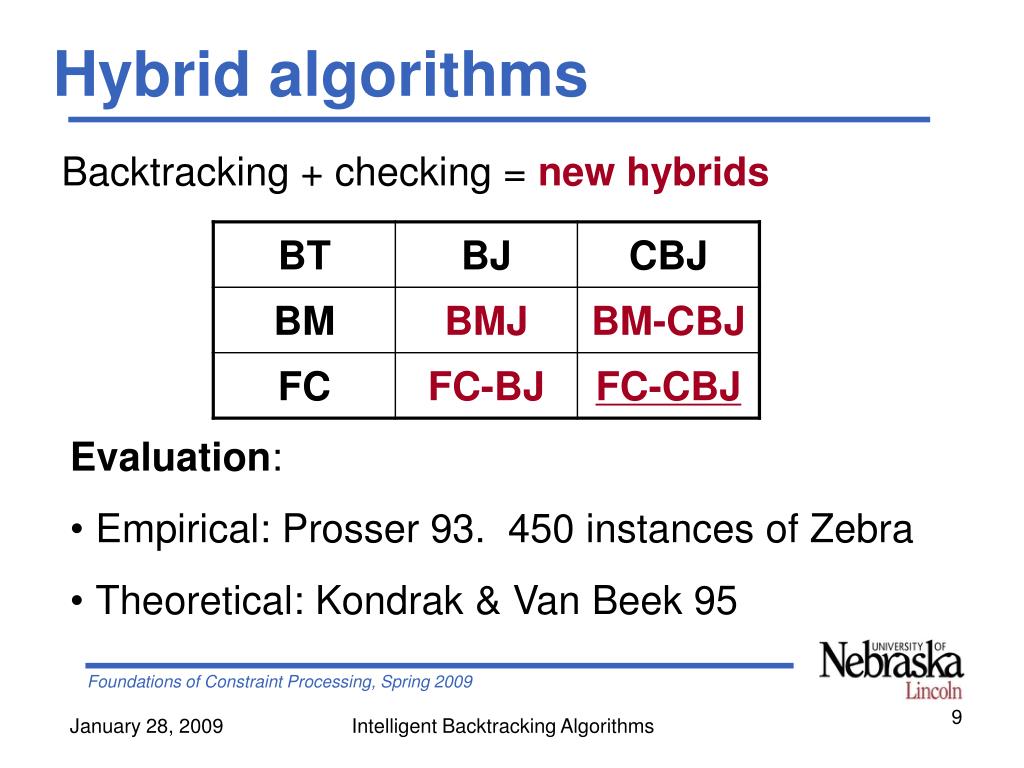 Hybrid algorithms

Backtracking + checking = new hybrids

| BT | BJ | CBJ |
|---|---|---|
| BM | BMJ | BM-CBJ |
| FC | FC-BJ | FC-CBJ |

Evaluation:

• Empirical: Prosser 93.  450 instances of Zebra

• Theoretical: Kondrak & Van Beek 95

Foundations of Constraint Processing, Spring 2009

UNIVERSITY OF Nebraska Lincoln

January 28, 2009

Intelligent Backtracking Algorithms

9